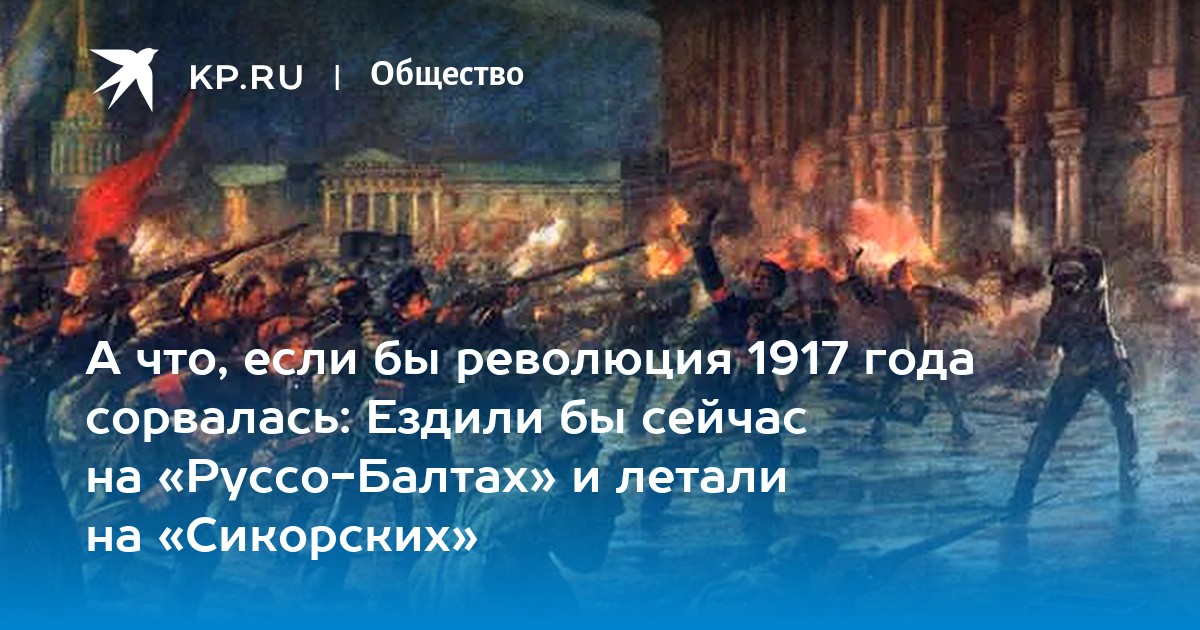 KP.RU | Общество

А что, если бы революция 1917 года сорвалась: Ездили бы сейчас на «Руссо-Балтах» и летали на «Сикорских»